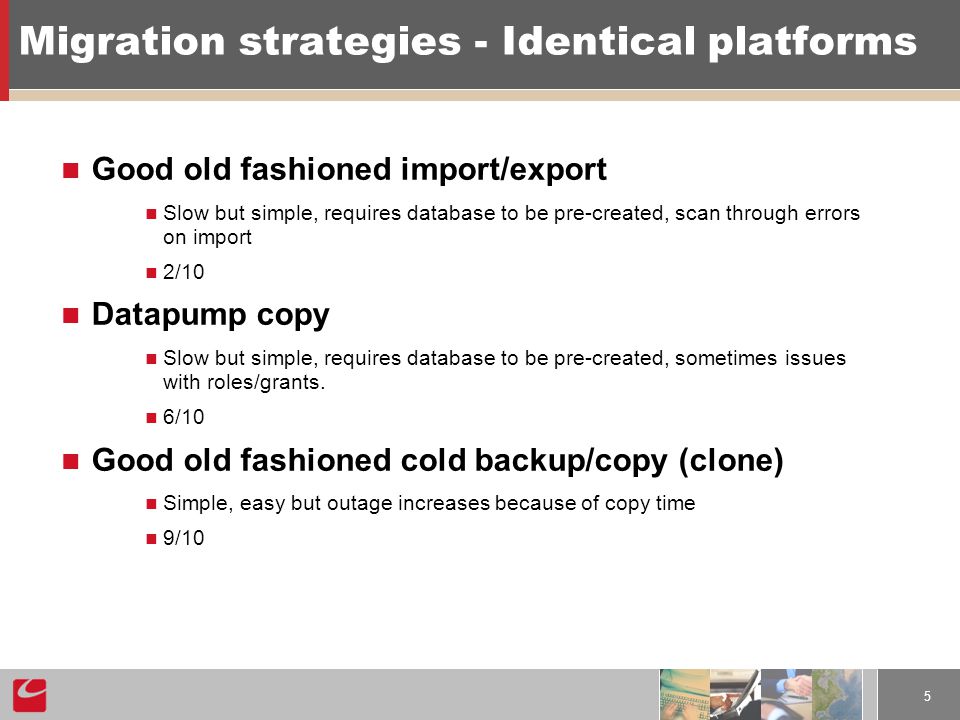 Migration strategies - Identical platforms

Good old fashioned import/export

Slow but simple, requires database to be pre-created, scan through errors on import

2/10

Datapump copy

Slow but simple, requires database to be pre-created, sometimes issues with roles/grants.

6/10

Good old fashioned cold backup/copy (clone)

Simple, easy but outage increases because of copy time

9/10

5